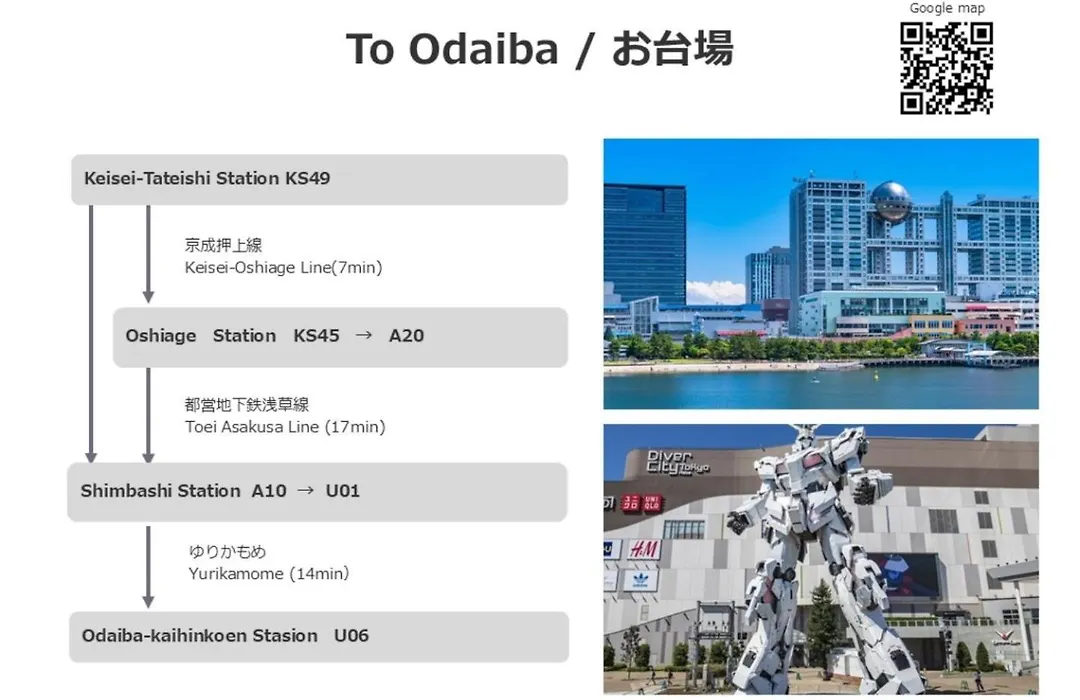 To Odaiba / お台場

Google map

Keisei-Tateishi Station KS49

京成押上線
Keisei-Oshiage Line(7min)

Oshiage Station KS45 → A20

都営地下鉄浅草線
Toei Asakusa Line (17min)

Shimbashi Station A10 → U01

ゆりかもめ
Yurikamome (14min)

Odaiba-kaihinkoen Stasion U06

Diver City Tokyo

UNI QLO

H&M